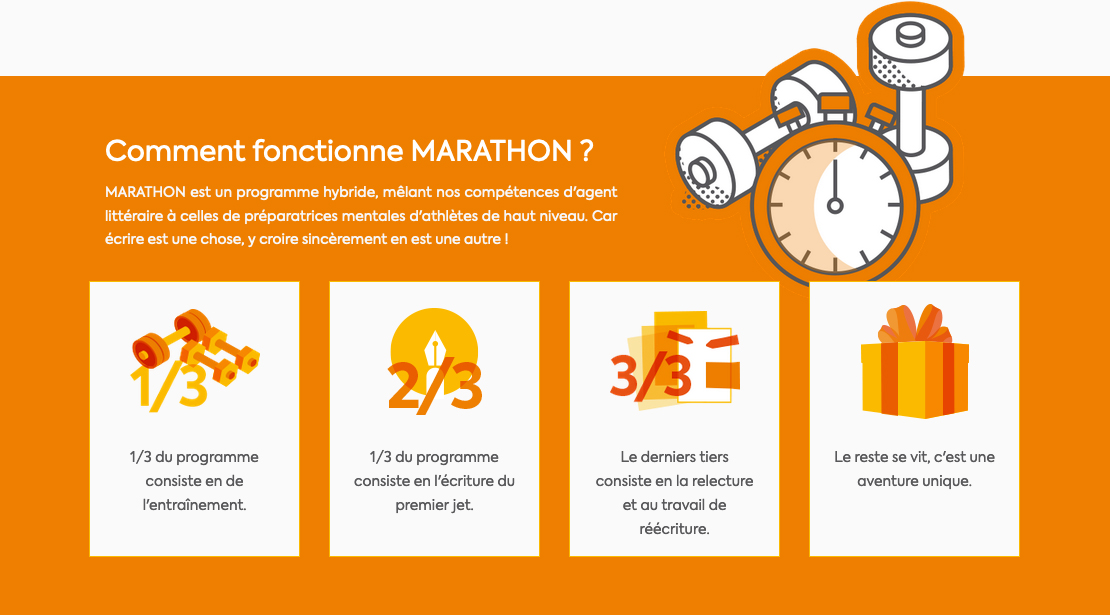 Comment fonctionne MARATHON ?

MARATHON est un programme hybride, mêlant nos compétences d'agent littéraire à celles de préparatrices mentales d'athlètes de haut niveau. Car écrire est une chose, y croire sincèrement en est une autre !

1/3

1/3 du programme consiste en de l'entraînement.

2/3

1/3 du programme consiste en l'écriture du premier jet.

3/3

Le derniers tiers consiste en la relecture et au travail de réécriture.

Le reste se vit, c'est une aventure unique.